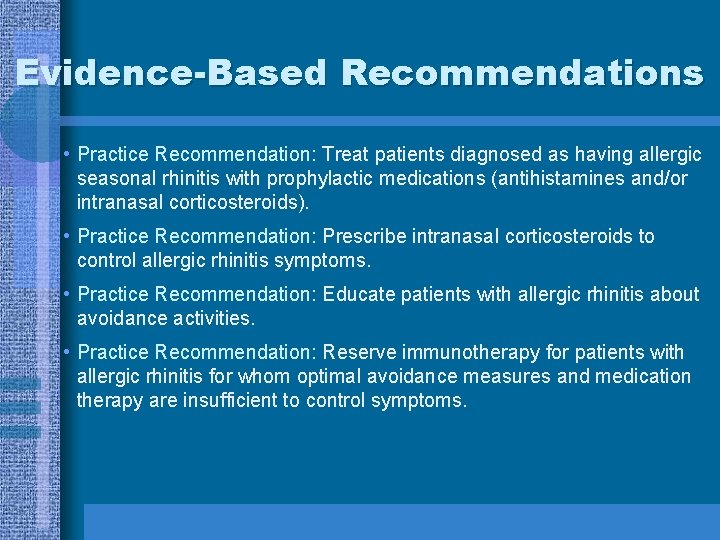 Evidence-Based Recommendations

• Practice Recommendation: Treat patients diagnosed as having allergic seasonal rhinitis with prophylactic medications (antihistamines and/or intranasal corticosteroids).

• Practice Recommendation: Prescribe intranasal corticosteroids to control allergic rhinitis symptoms.

• Practice Recommendation: Educate patients with allergic rhinitis about avoidance activities.

• Practice Recommendation: Reserve immunotherapy for patients with allergic rhinitis for whom optimal avoidance measures and medication therapy are insufficient to control symptoms.